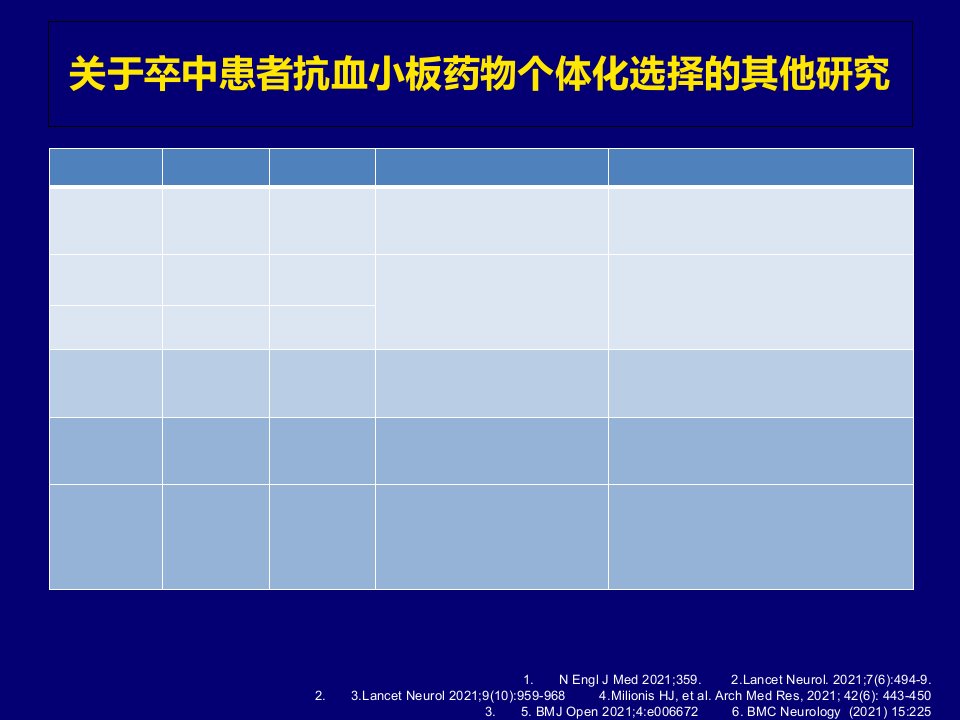 关于卒中患者抗血小板药物个体化选择的其他研究

1. N Engl J Med 2021;359. 2.Lancet Neurol. 2021;7(6):494-9.
2. 3.Lancet Neurol 2021;9(10):959-968 4.Milionis HJ, et al. Arch Med Res, 2021; 42(6): 443-450
3. 5. BMJ Open 2021;4:e006672 6. BMC Neurology (2021) 15:225